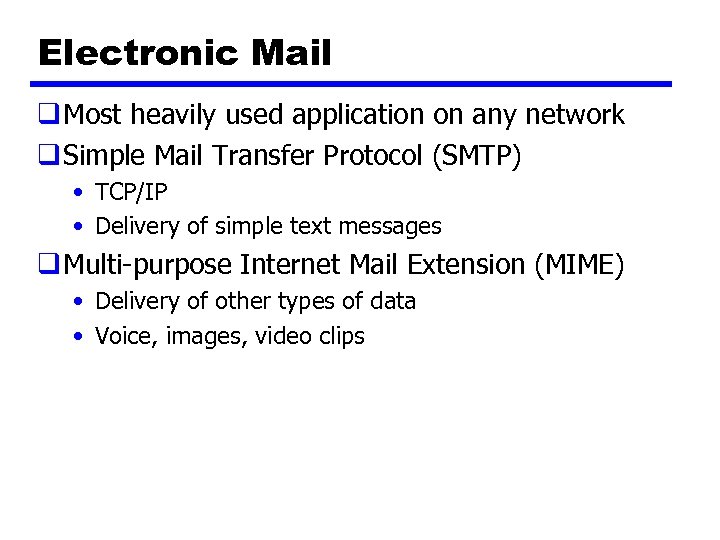 Electronic Mail

❑ Most heavily used application on any network
❑ Simple Mail Transfer Protocol (SMTP)
• TCP/IP
• Delivery of simple text messages
❑ Multi-purpose Internet Mail Extension (MIME)
• Delivery of other types of data
• Voice, images, video clips